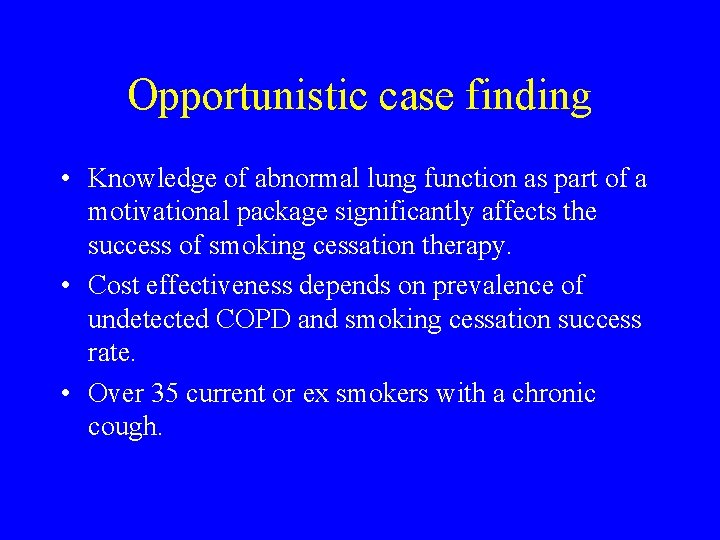 Opportunistic case finding

• Knowledge of abnormal lung function as part of a motivational package significantly affects the success of smoking cessation therapy.

• Cost effectiveness depends on prevalence of undetected COPD and smoking cessation success rate.

• Over 35 current or ex smokers with a chronic cough.